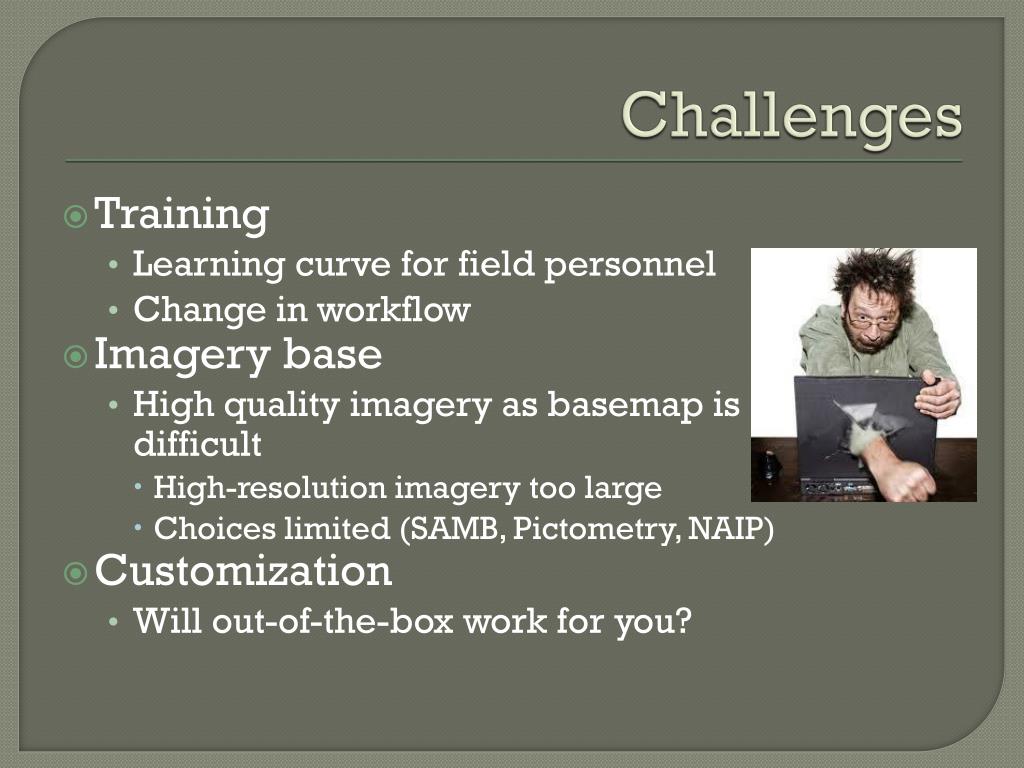 Challenges

Training
• Learning curve for field personnel
• Change in workflow

Imagery base
• High quality imagery as basemap is difficult
  • High-resolution imagery too large
  • Choices limited (SAMB, Pictometry, NAIP)

Customization
• Will out-of-the-box work for you?